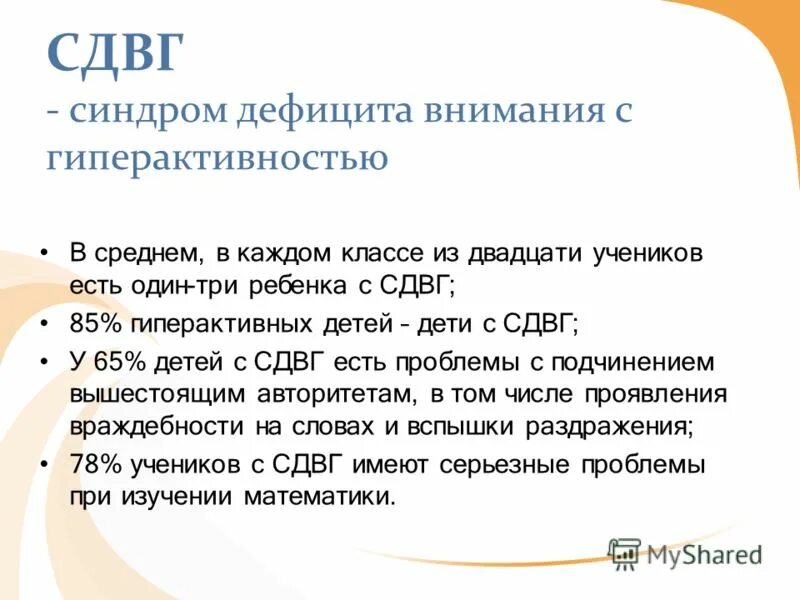 СДВГ
- синдром дефицита внимания с гиперактивностью

• В среднем, в каждом классе из двадцати учеников есть один-три ребенка с СДВГ;
• 85% гиперактивных детей - дети с СДВГ;
• У 65% детей с СДВГ есть проблемы с подчинением вышестоящим авторитетам, в том числе проявления враждебности на словах и вспышки раздражения;
• 78% учеников с СДВГ имеют серьезные проблемы при изучении математики.

MyShared